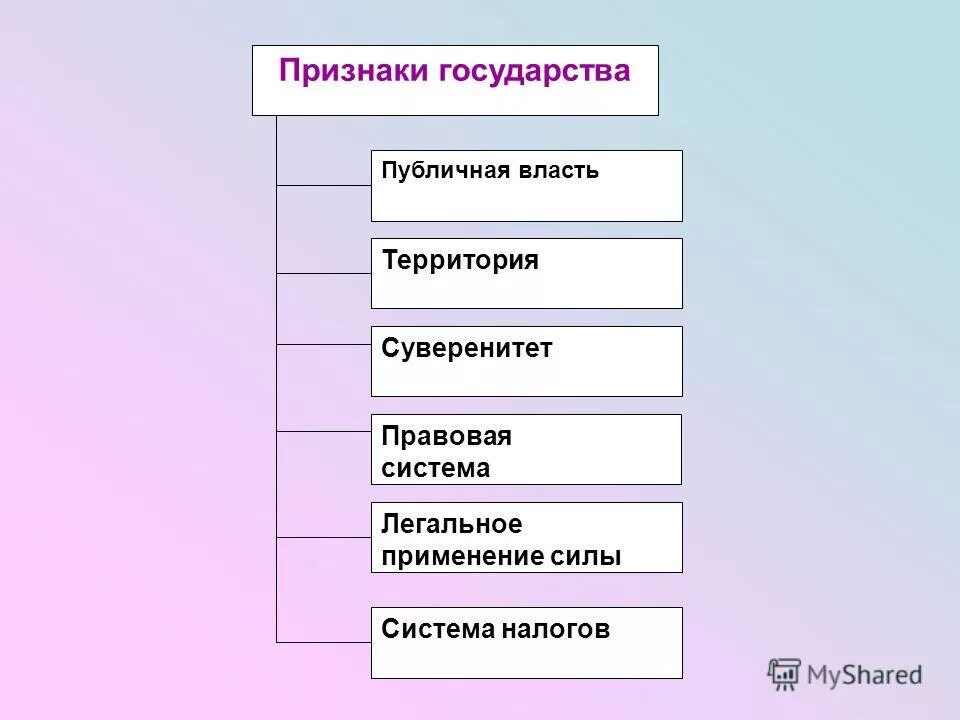 Признаки государства

Публичная власть

Территория

Суверенитет

Правовая система

Легальное применение силы

Система налогов

MyShared